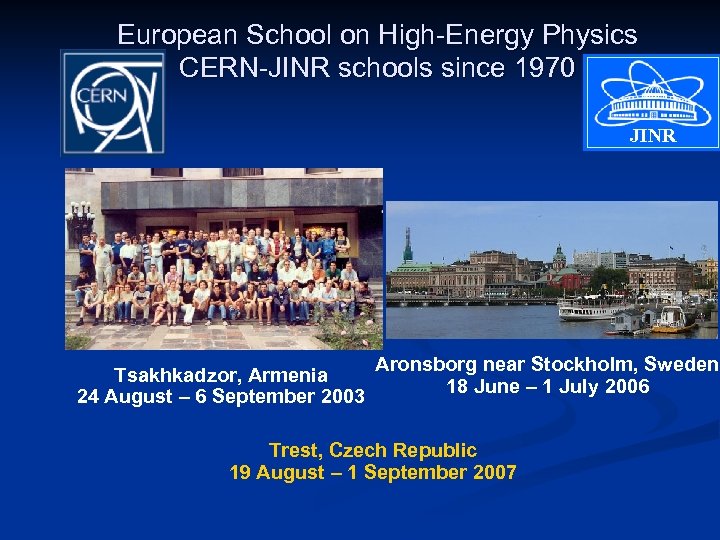 European School on High-Energy Physics
CERN-JINR schools since 1970

CERN

JINR

Tsakhkadzor, Armenia
24 August – 6 September 2003

Aronsborg near Stockholm, Sweden
18 June – 1 July 2006

Trest, Czech Republic
19 August – 1 September 2007